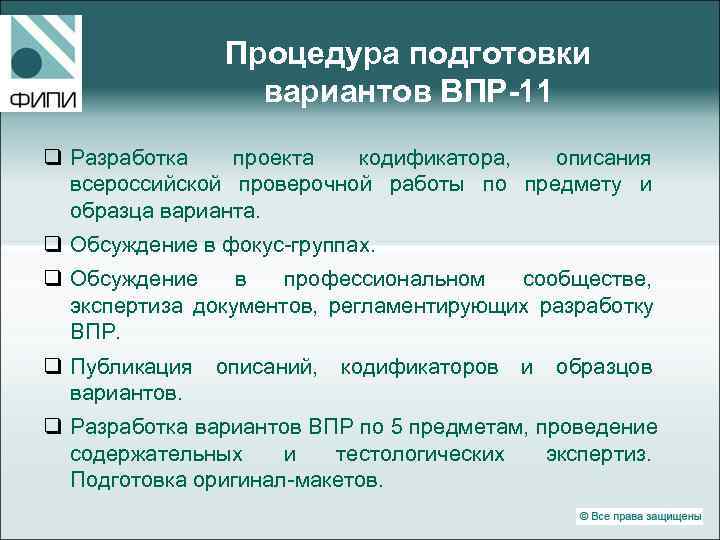 ФИПИ

Процедура подготовки вариантов ВПР-11

❑ Разработка проекта кодификатора, описания всероссийской проверочной работы по предмету и образца варианта.

❑ Обсуждение в фокус-группах.

❑ Обсуждение в профессиональном сообществе, экспертиза документов, регламентирующих разработку ВПР.

❑ Публикация описаний, кодификаторов и образцов вариантов.

❑ Разработка вариантов ВПР по 5 предметам, проведение содержательных и тестологических экспертиз. Подготовка оригинал-макетов.

© Все права защищены